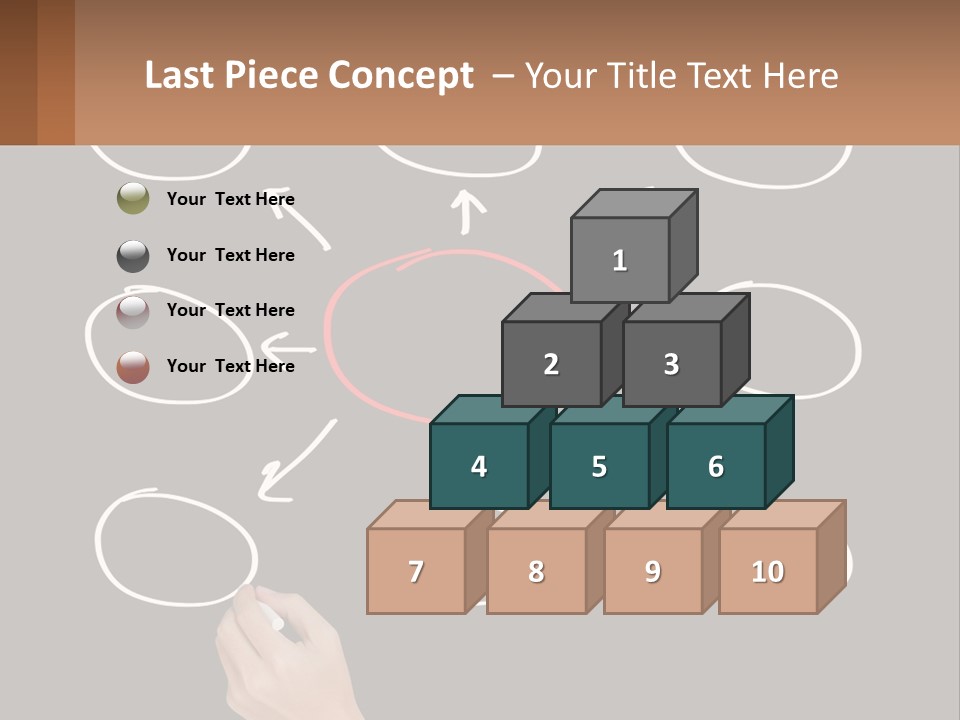 Last Piece Concept – Your Title Text Here

Your Text Here

Your Text Here

Your Text Here

Your Text Here

1

2

3

4

5

6

7

8

9

10